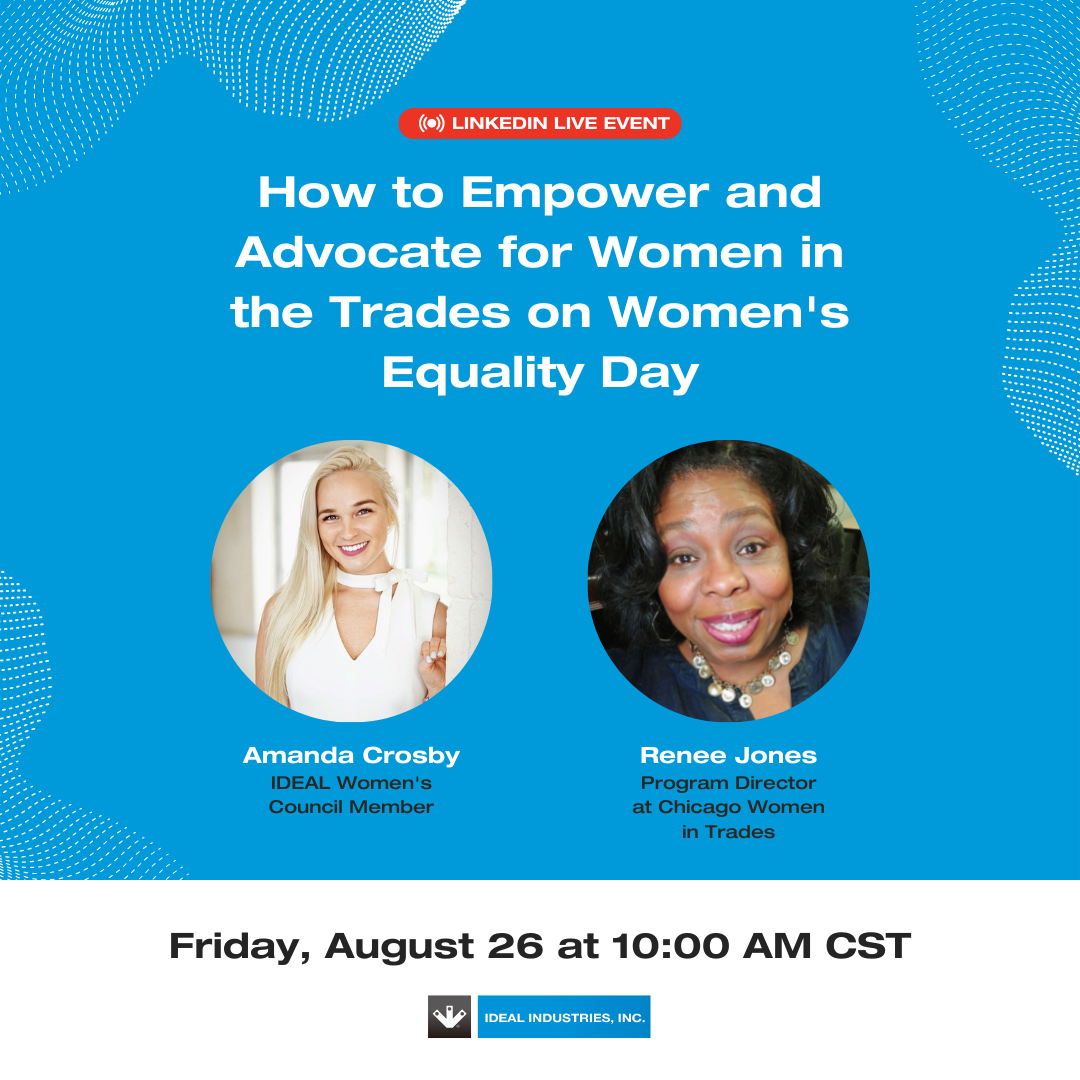 LINKEDIN LIVE EVENT

How to Empower and Advocate for Women in the Trades on Women's Equality Day

Amanda Crosby
IDEAL Women's Council Member

Renee Jones
Program Director at Chicago Women in Trades

Friday, August 26 at 10:00 AM CST

IDEAL INDUSTRIES, INC.